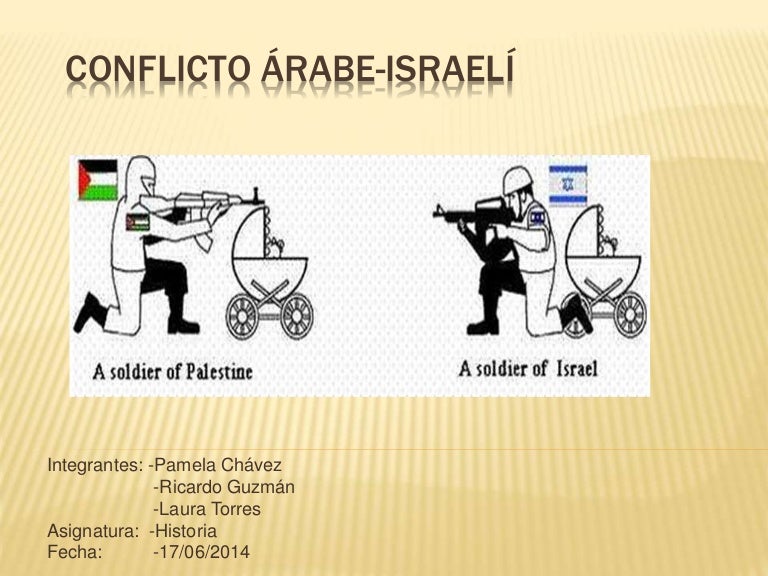 CONFLICTO ÁRABE-ISRAELÍ

A soldier of Palestine

A soldier of Israel

Integrantes: -Pamela Chávez
-Ricardo Guzmán
-Laura Torres
Asignatura: -Historia
Fecha: -17/06/2014